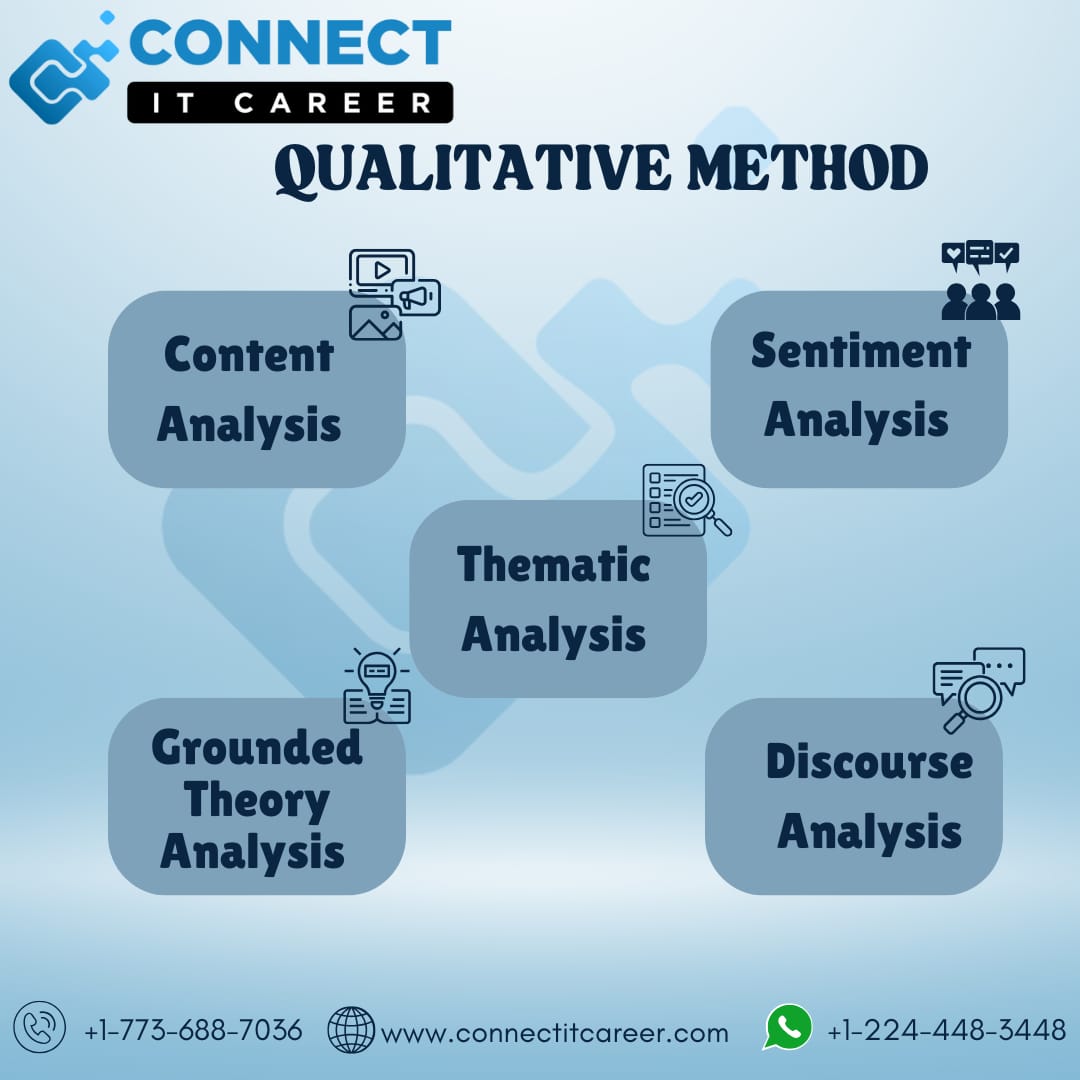 CONNECT
IT CAREER

QUALITATIVE METHOD

Content Analysis

Sentiment Analysis

Thematic Analysis

Grounded Theory Analysis

Discourse Analysis

+1-773-688-7036 www.connectitcareer.com +1-224-448-3448